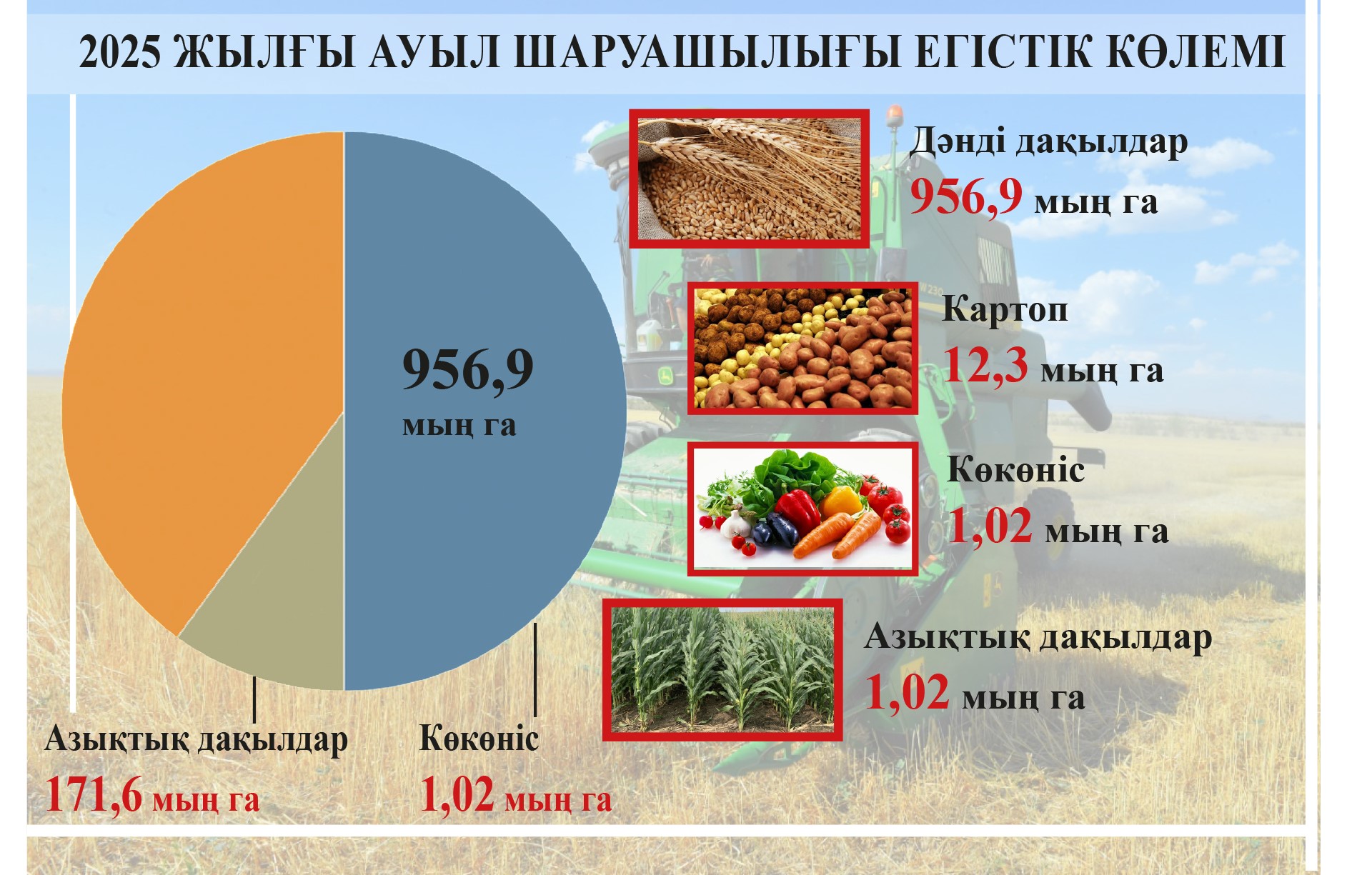 2025 ЖЫЛҒЫ АУЫЛ ШАРУАШЫЛЫҒЫ ЕГІСТІК КӨЛЕМІ

956,9
мың га

Азықтық дақылдар
171,6 мың га

Көкөніс
1,02 мың га

Дәнді дақылдар
956,9 мың га

Картоп
12,3 мың га

Көкөніс
1,02 мың га

Азықтық дақылдар
1,02 мың га